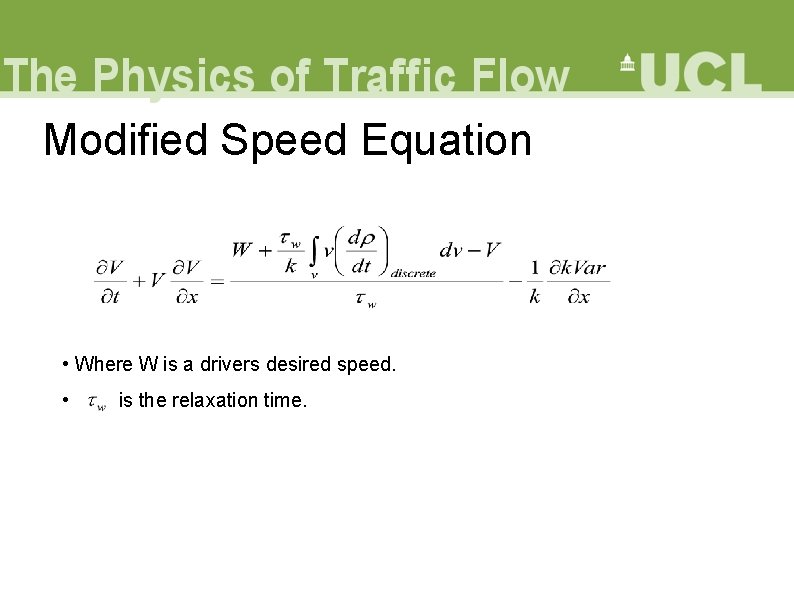 The Physics of Traffic Flow UCL

Modified Speed Equation

$\frac{\partial V}{\partial t} + V\frac{\partial V}{\partial x} = \frac{W + \frac{\tau_w}{k}\int_v v\left(\frac{d\rho}{dt}\right)_{discrete} dv - V}{\tau_w} - \frac{1}{k}\frac{\partial kVar}{\partial x}$

• Where W is a drivers desired speed.

• $\tau_w$ is the relaxation time.